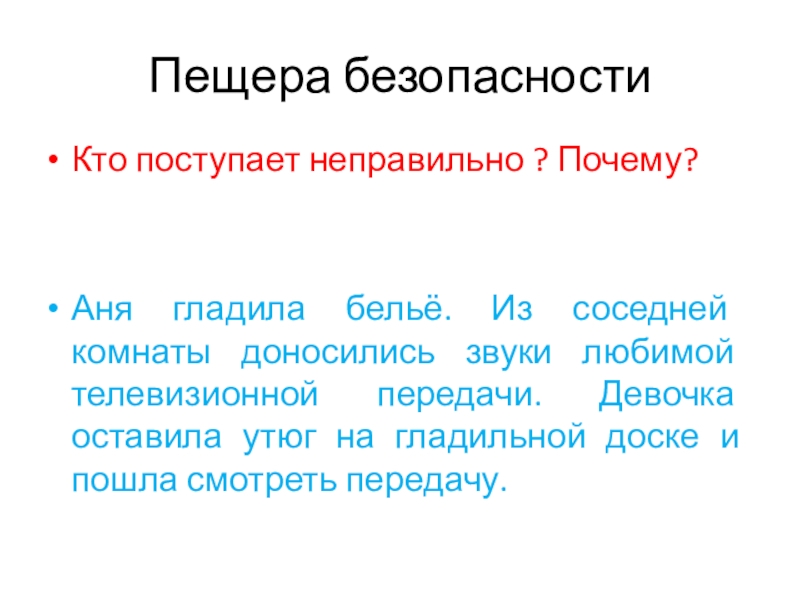 Пещера безопасности

• Кто поступает неправильно ? Почему?

• Аня гладила бельё. Из соседней комнаты доносились звуки любимой телевизионной передачи. Девочка оставила утюг на гладильной доске и пошла смотреть передачу.